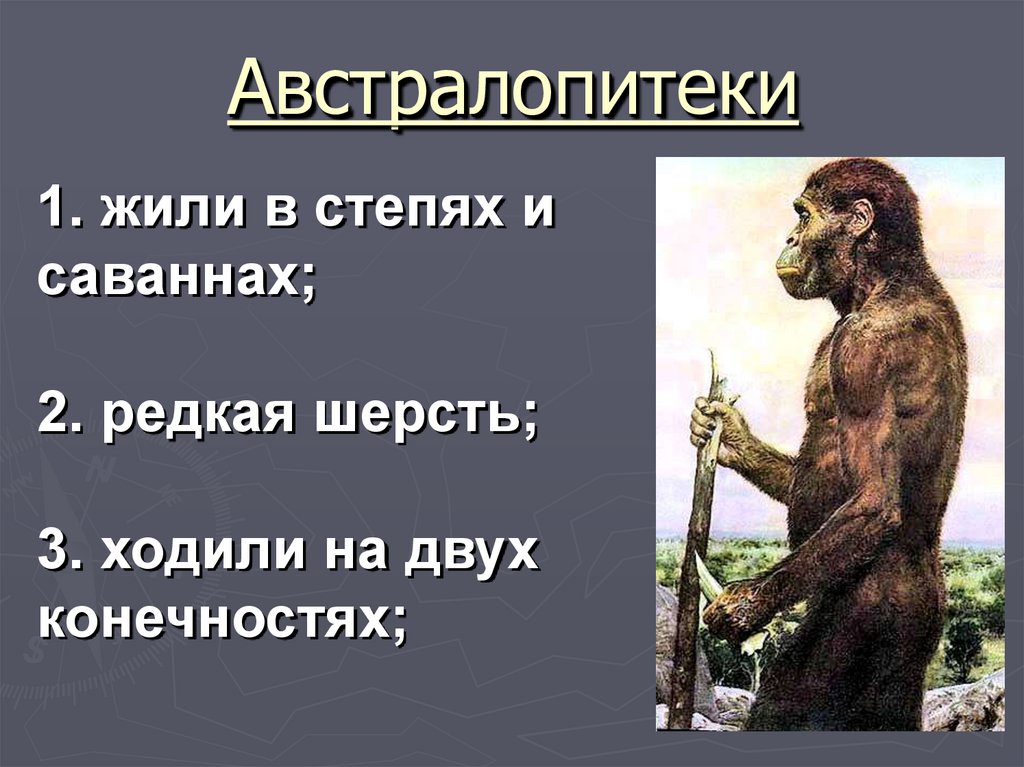 Австралопитеки

1. жили в степях и саваннах;

2. редкая шерсть;

3. ходили на двух конечностях;